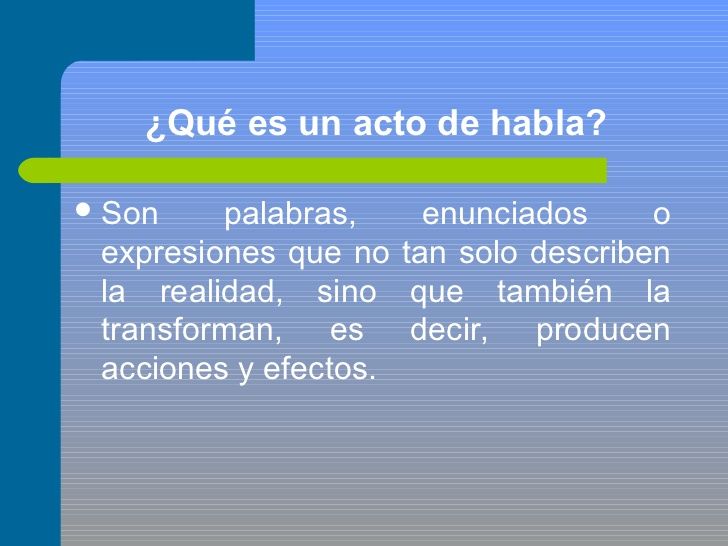 ¿Qué es un acto de habla?

• Son palabras, enunciados o expresiones que no tan solo describen la realidad, sino que también la transforman, es decir, producen acciones y efectos.